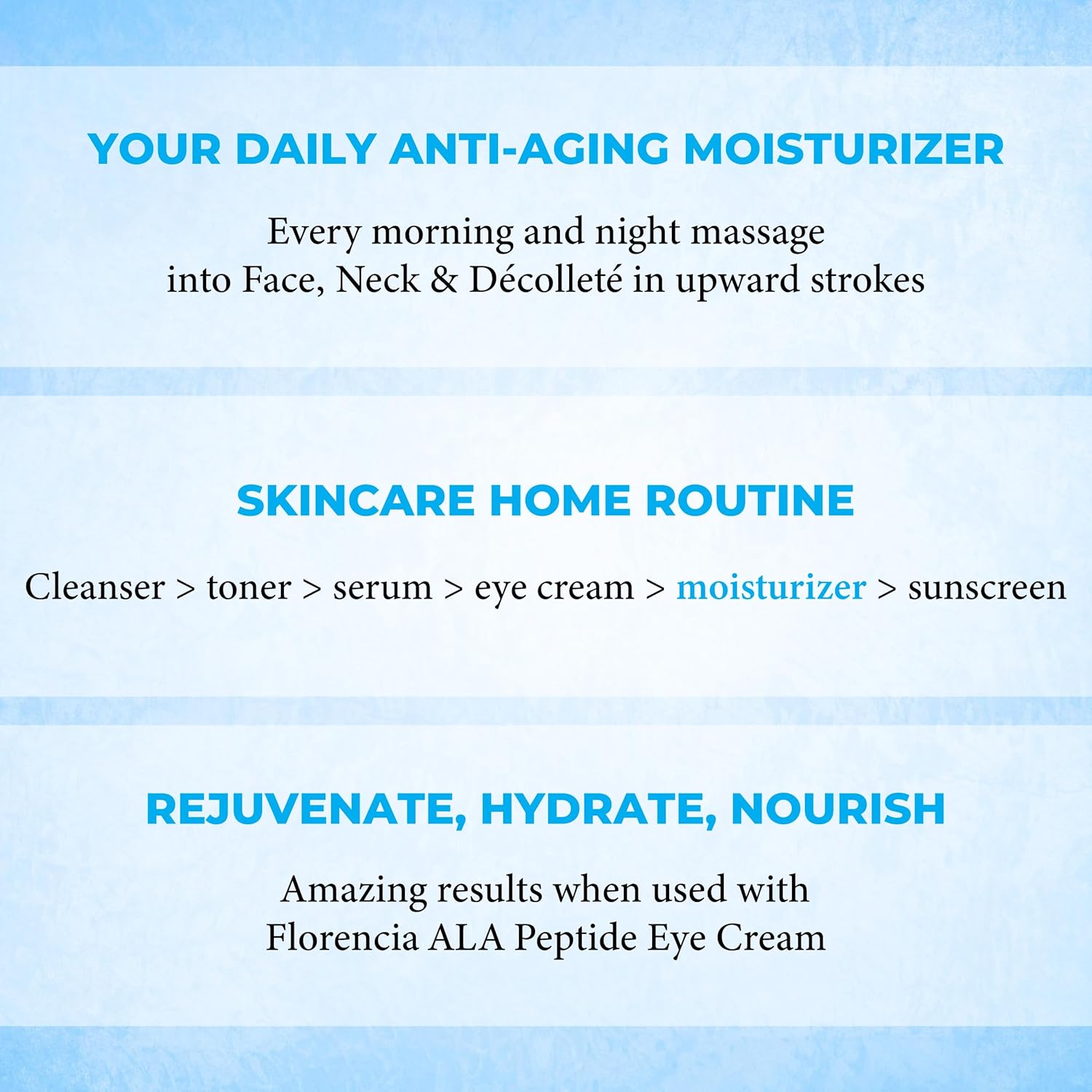 YOUR DAILY ANTI-AGING MOISTURIZER

Every morning and night massage into Face, Neck & Décolleté in upward strokes

SKINCARE HOME ROUTINE

Cleanser > toner > serum > eye cream > moisturizer > sunscreen

REJUVENATE, HYDRATE, NOURISH

Amazing results when used with Florencia ALA Peptide Eye Cream